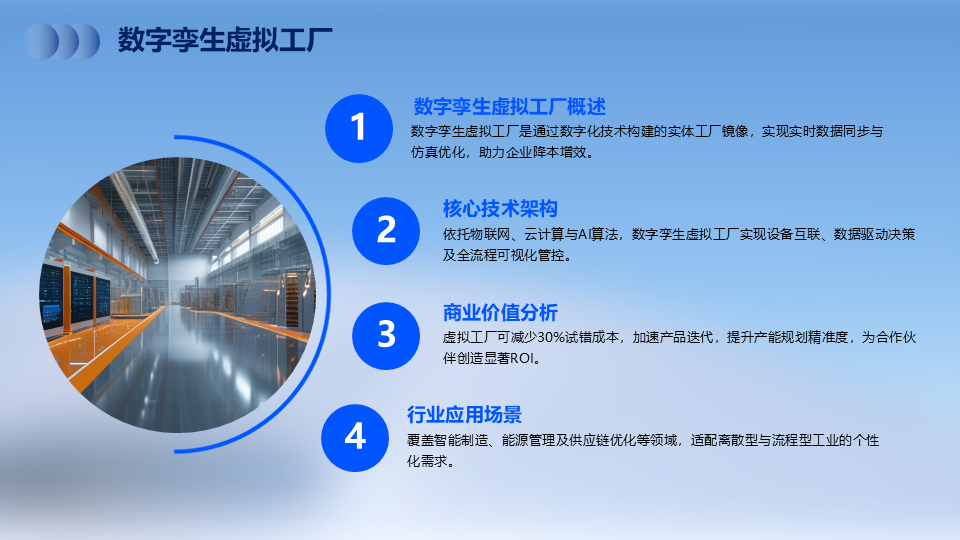 数字孪生虚拟工厂

1
数字孪生虚拟工厂概述
数字孪生虚拟工厂是通过数字化技术构建的实体工厂镜像，实现实时数据同步与仿真优化，助力企业降本增效。

2
核心技术架构
依托物联网、云计算与AI算法，数字孪生虚拟工厂实现设备互联、数据驱动决策及全流程可视化管控。

3
商业价值分析
虚拟工厂可减少30%试错成本，加速产品迭代，提升产能规划精准度，为合作伙伴创造显著ROI。

4
行业应用场景
覆盖智能制造、能源管理及供应链优化等领域，适配离散型与流程型工业的个性化需求。